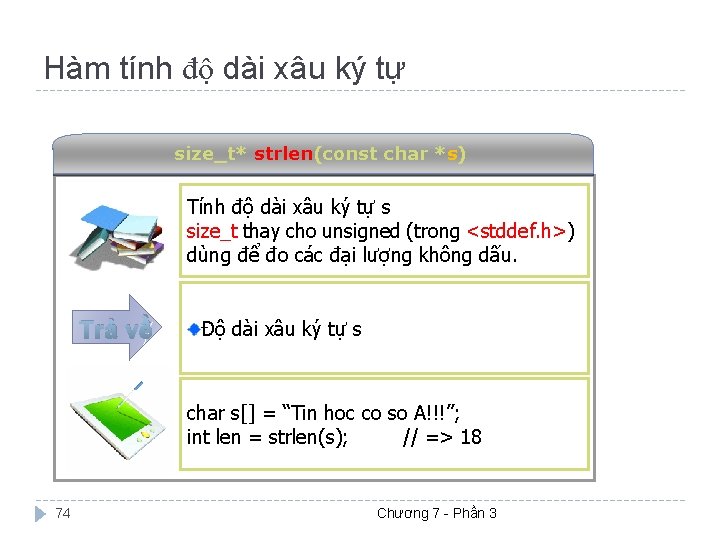 Hàm tính độ dài xâu ký tự

size_t* strlen(const char *s)

Tính độ dài xâu ký tự s
size_t thay cho unsigned (trong <stddef.h>) dùng để đo các đại lượng không dấu.

Trả về

Độ dài xâu ký tự s

char s[] = “Tin hoc co so A!!!”;
int len = strlen(s); // => 18

74

Chương 7 - Phần 3